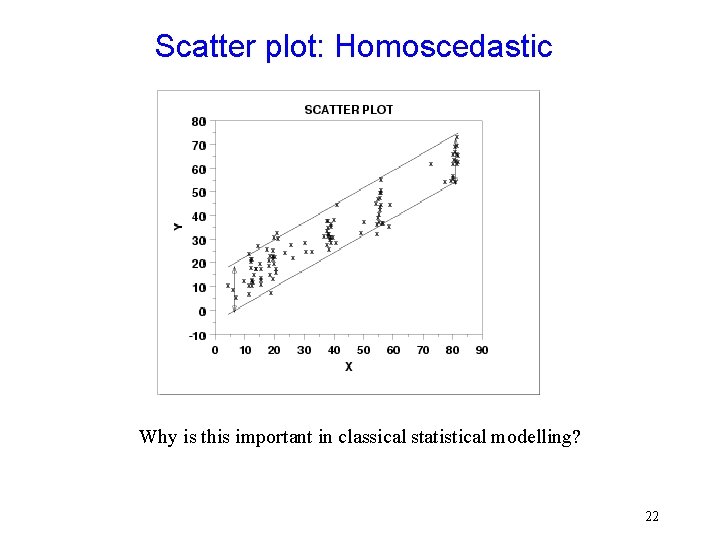 Scatter plot: Homoscedastic

SCATTER PLOT

80
70
60
50
40
30
20
10
0
-10

Y

0 10 20 30 40 50 60 70 80 90

X

Why is this important in classical statistical modelling?

22